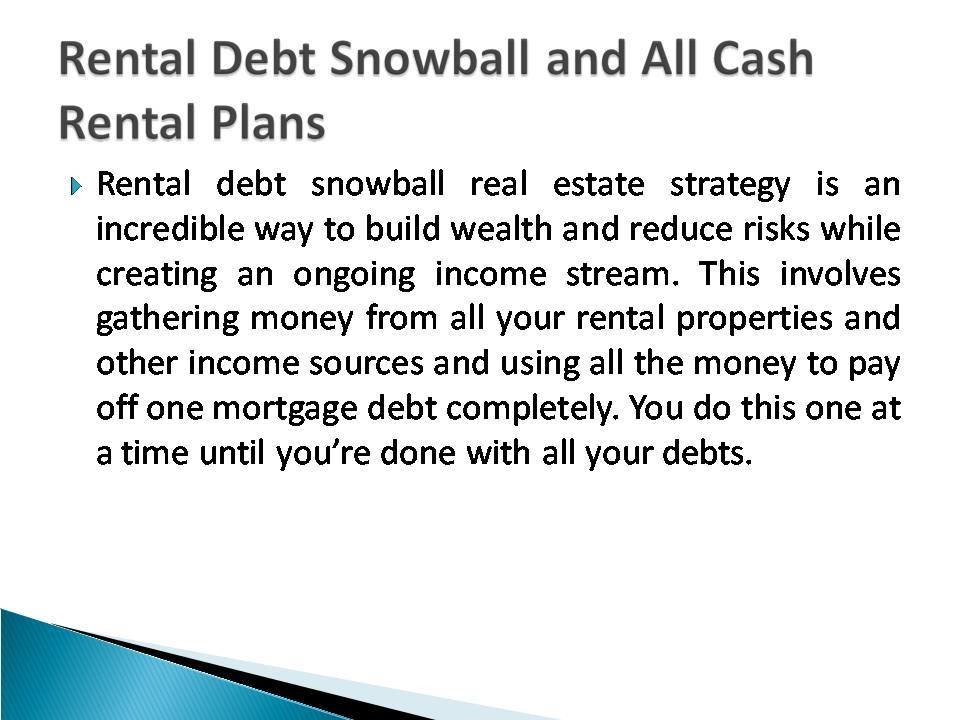 Rental Debt Snowball and All Cash Rental Plans

Rental debt snowball real estate strategy is an incredible way to build wealth and reduce risks while creating an ongoing income stream. This involves gathering money from all your rental properties and other income sources and using all the money to pay off one mortgage debt completely. You do this one at a time until you're done with all your debts.